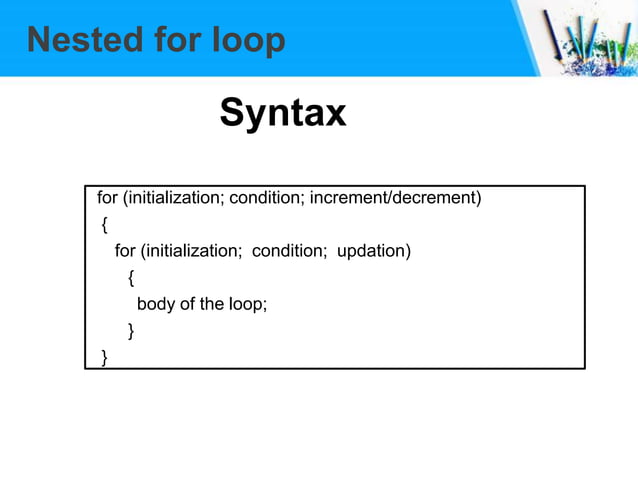 Nested for loop

Syntax

for (initialization; condition; increment/decrement)
{
for (initialization; condition; updation)
{
body of the loop;
}
}